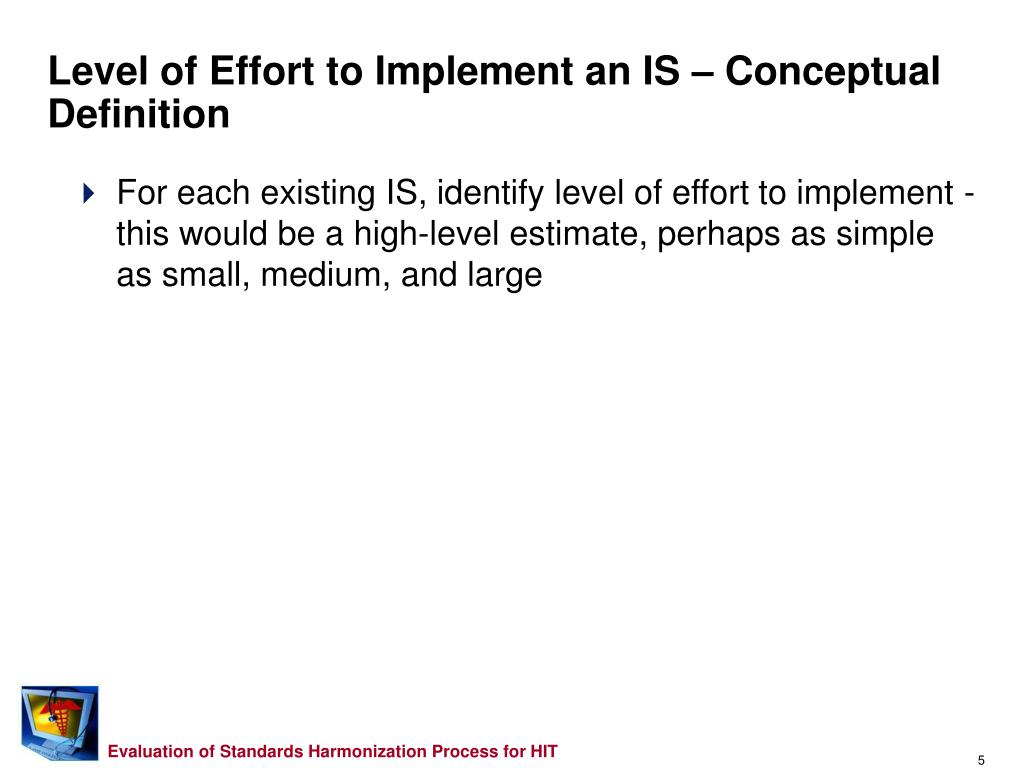 Level of Effort to Implement an IS – Conceptual Definition

For each existing IS, identify level of effort to implement - this would be a high-level estimate, perhaps as simple as small, medium, and large

Evaluation of Standards Harmonization Process for HIT

5